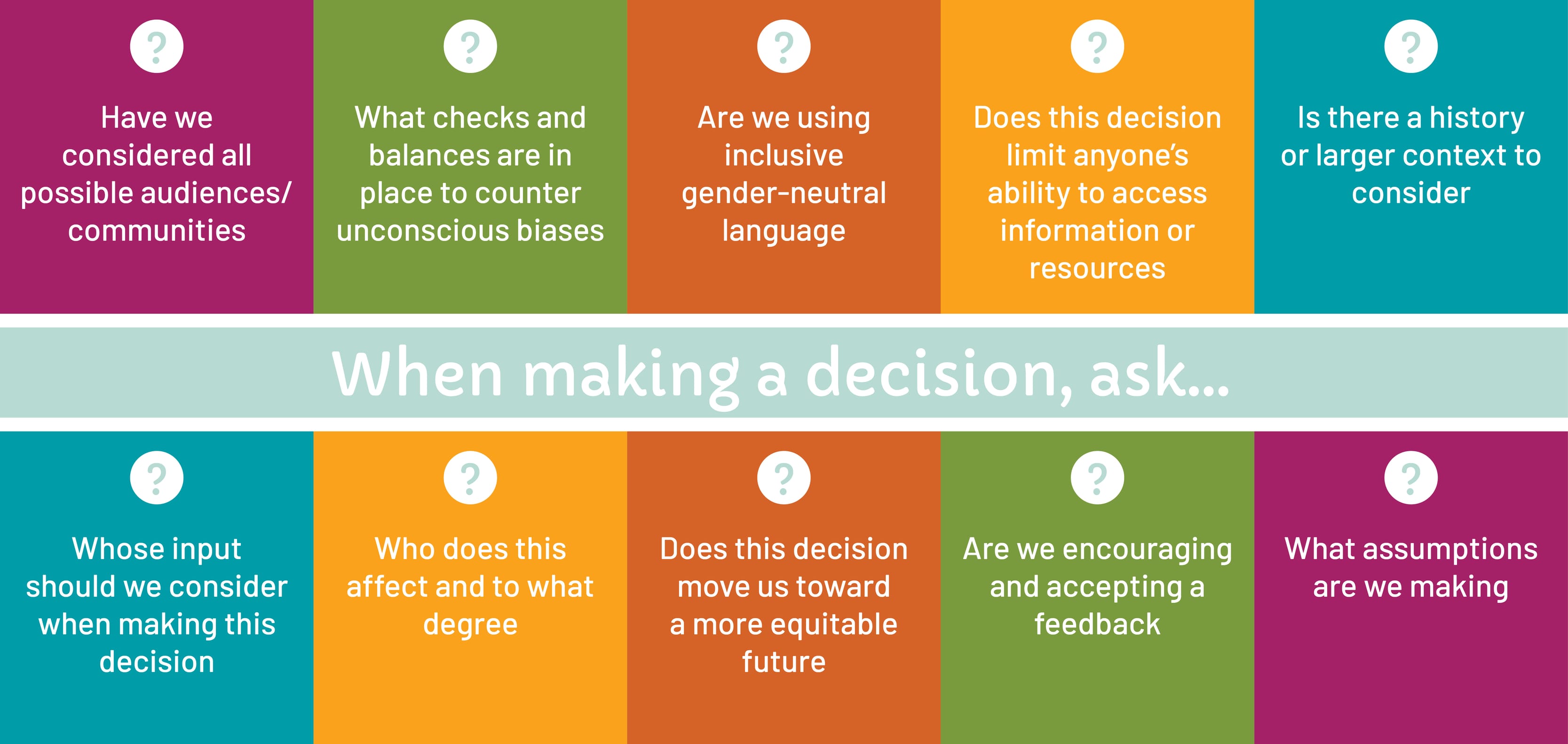 ?

Have we considered all possible audiences/ communities

?

What checks and balances are in place to counter unconscious biases

?

Are we using inclusive gender-neutral language

?

Does this decision limit anyone's ability to access information or resources

?

Is there a history or larger context to consider

When making a decision, ask...

?

Whose input should we consider when making this decision

?

Who does this affect and to what degree

?

Does this decision move us toward a more equitable future

?

Are we encouraging and accepting a feedback

?

What assumptions are we making